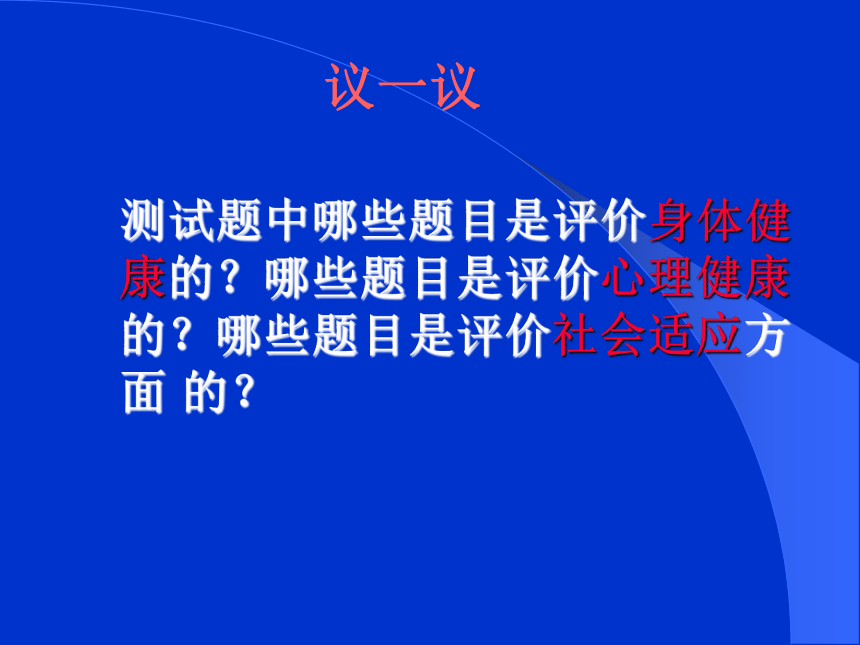 议一议

测试题中哪些题目是评价身体健康的？哪些题目是评价心理健康的？哪些题目是评价社会适应方面 的？